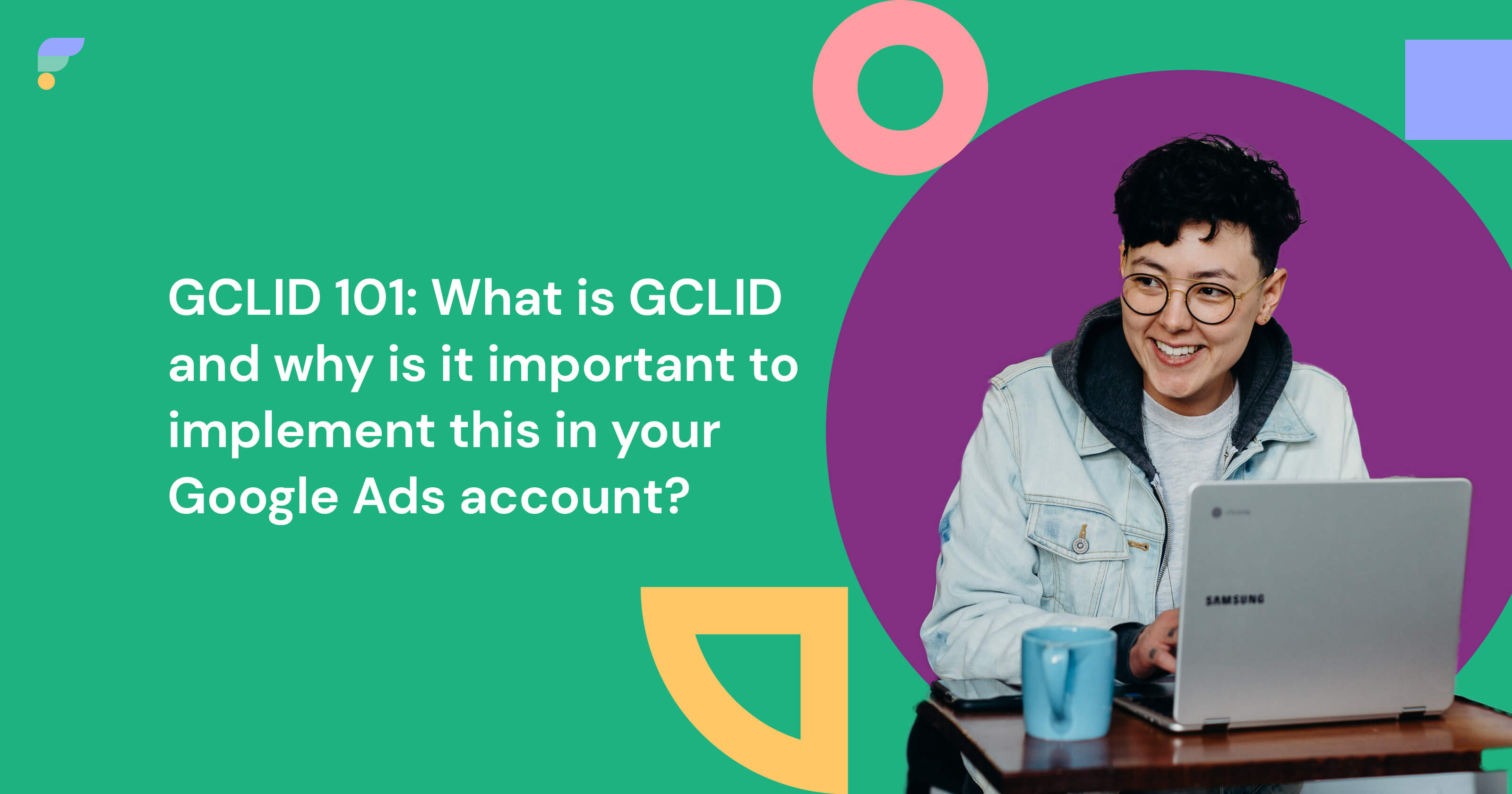 GCLID 101: What is GCLID and why is it important to implement this in your Google Ads account?

SAMSUNG